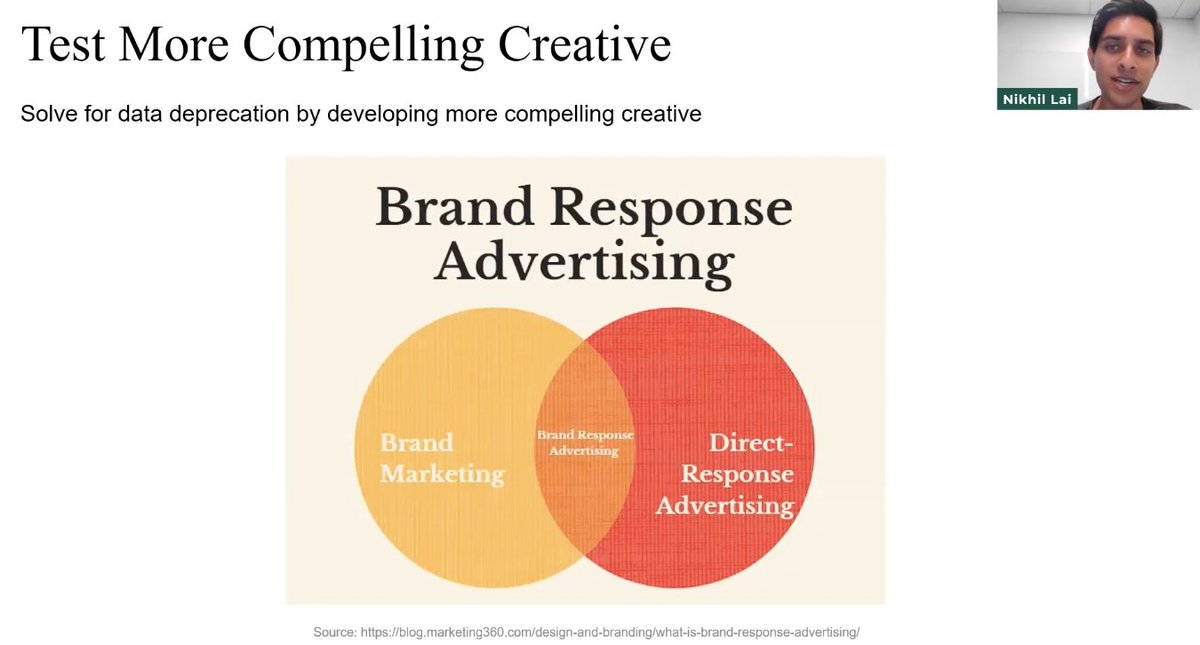 Test More Compelling Creative

Nikhil Lai

Solve for data deprecation by developing more compelling creative

Brand Response Advertising

Brand Marketing

Brand Response Advertising

Direct-Response Advertising

Source: https://blog.marketing360.com/design-and-branding/what-is-brand-response-advertising/